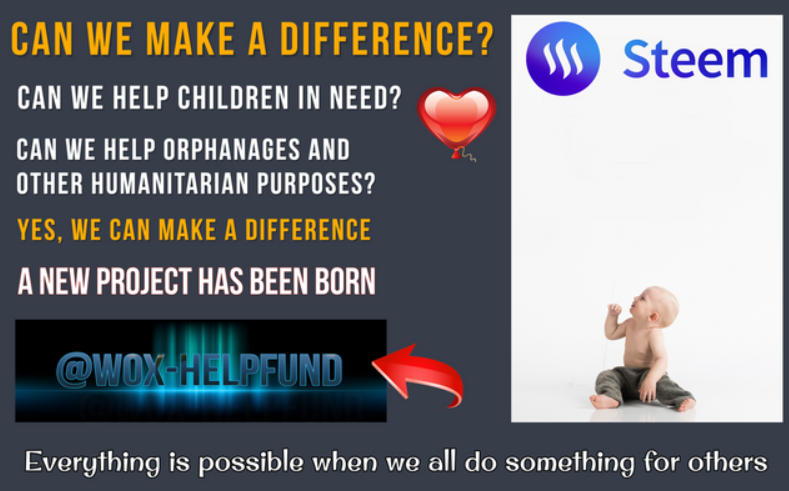 CAN WE MAKE A DIFFERENCE?

CAN WE HELP CHILDREN IN NEED?

CAN WE HELP ORPHANAGES AND OTHER HUMANITARIAN PURPOSES?

YES, WE CAN MAKE A DIFFERENCE

A NEW PROJECT HAS BEEN BORN

@WOX-HELPFUND

Steem

Everything is possible when we all do something for others